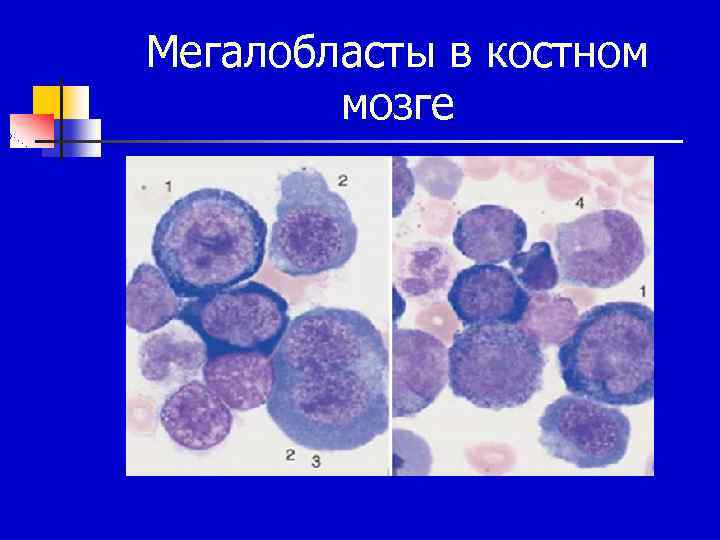 Мегалобласты в костном мозге

1
2
2 3
4
1